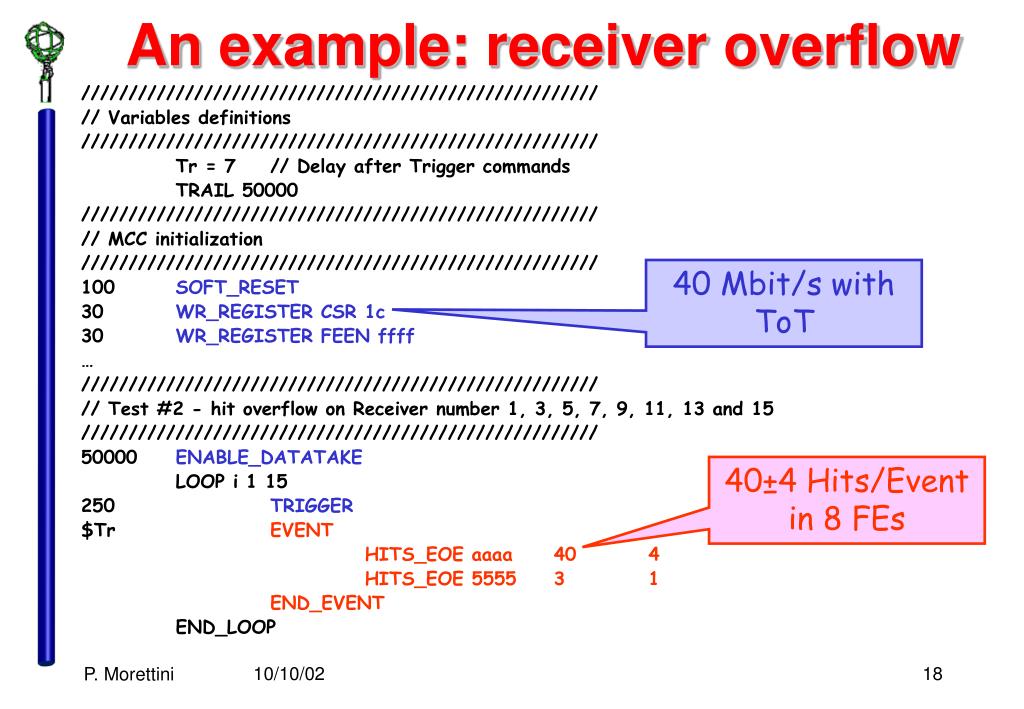 An example: receiver overflow

////////////////////////////////////////////////////////
// Variables definitions
////////////////////////////////////////////////////////
Tr = 7 // Delay after Trigger commands
TRAIL 50000
////////////////////////////////////////////////////////
// MCC initialization
////////////////////////////////////////////////////////
100 SOFT_RESET
30 WR_REGISTER CSR 1c
30 WR_REGISTER FEEN ffff
…
////////////////////////////////////////////////////////
// Test #2 - hit overflow on Receiver number 1, 3, 5, 7, 9, 11, 13 and 15
////////////////////////////////////////////////////////
50000 ENABLE_DATATAKE
LOOP i 1 15
250 TRIGGER
$Tr EVENT
HITS_EOE aaaa 40 4
HITS_EOE 5555 3 1
END_EVENT
END_LOOP

40 Mbit/s with ToT

40±4 Hits/Event in 8 FEs

P. Morettini 10/10/02 18